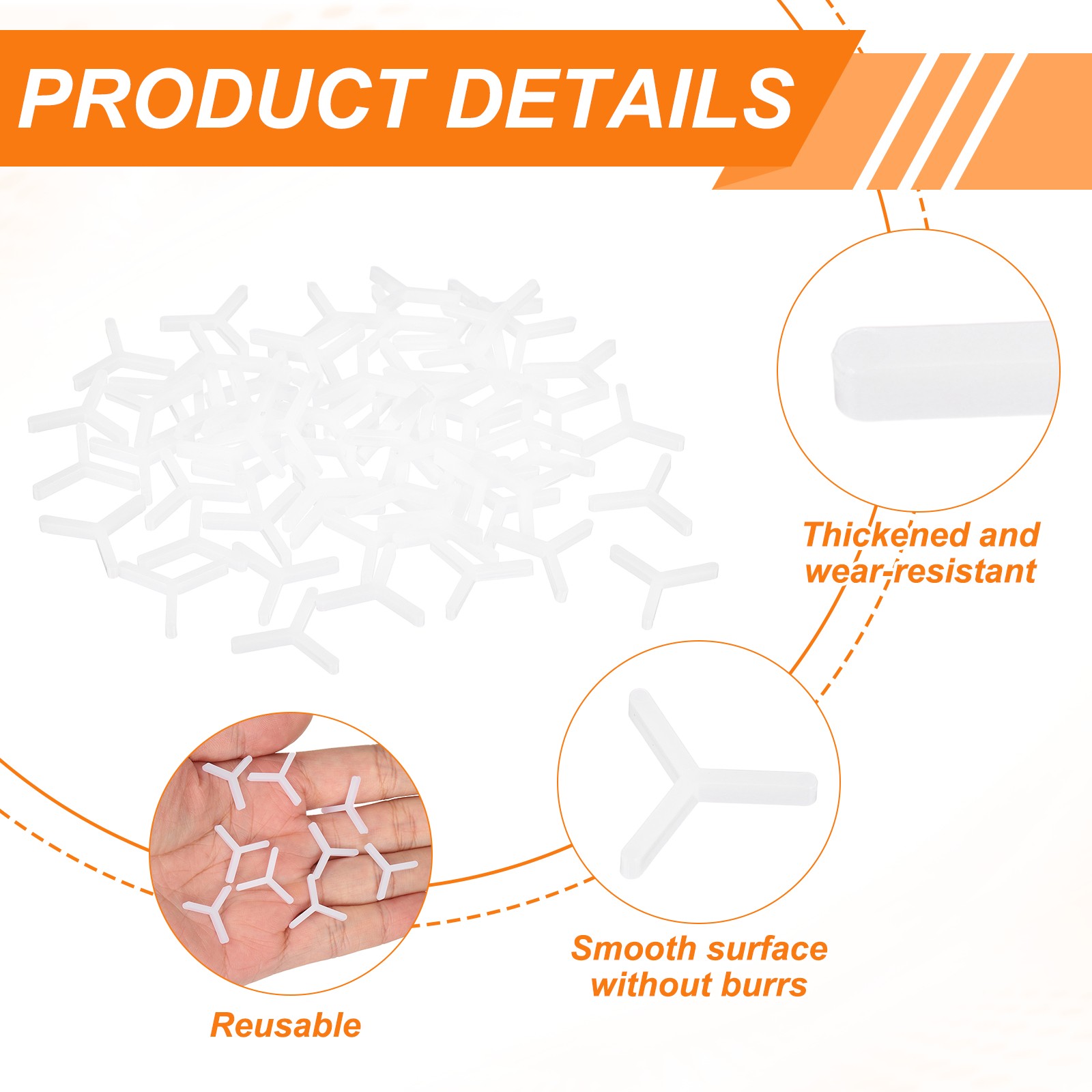 PRODUCT DETAILS

Thickened and wear-resistant

Smooth surface without burrs

Reusable